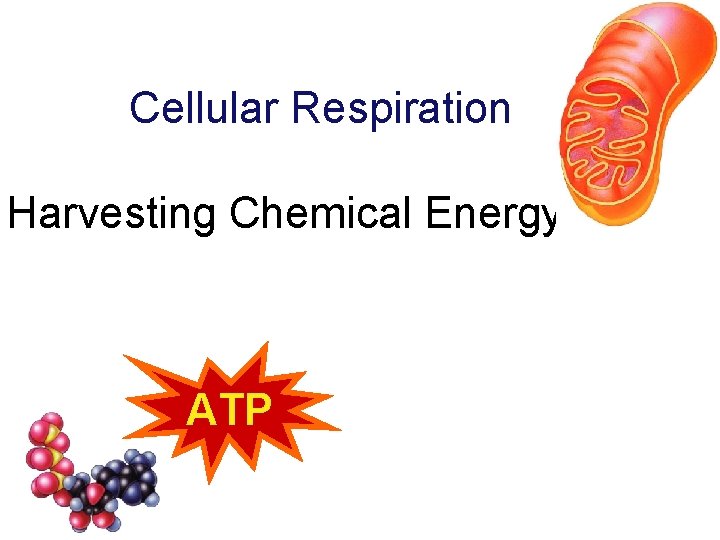 Cellular Respiration

Harvesting Chemical Energy

ATP